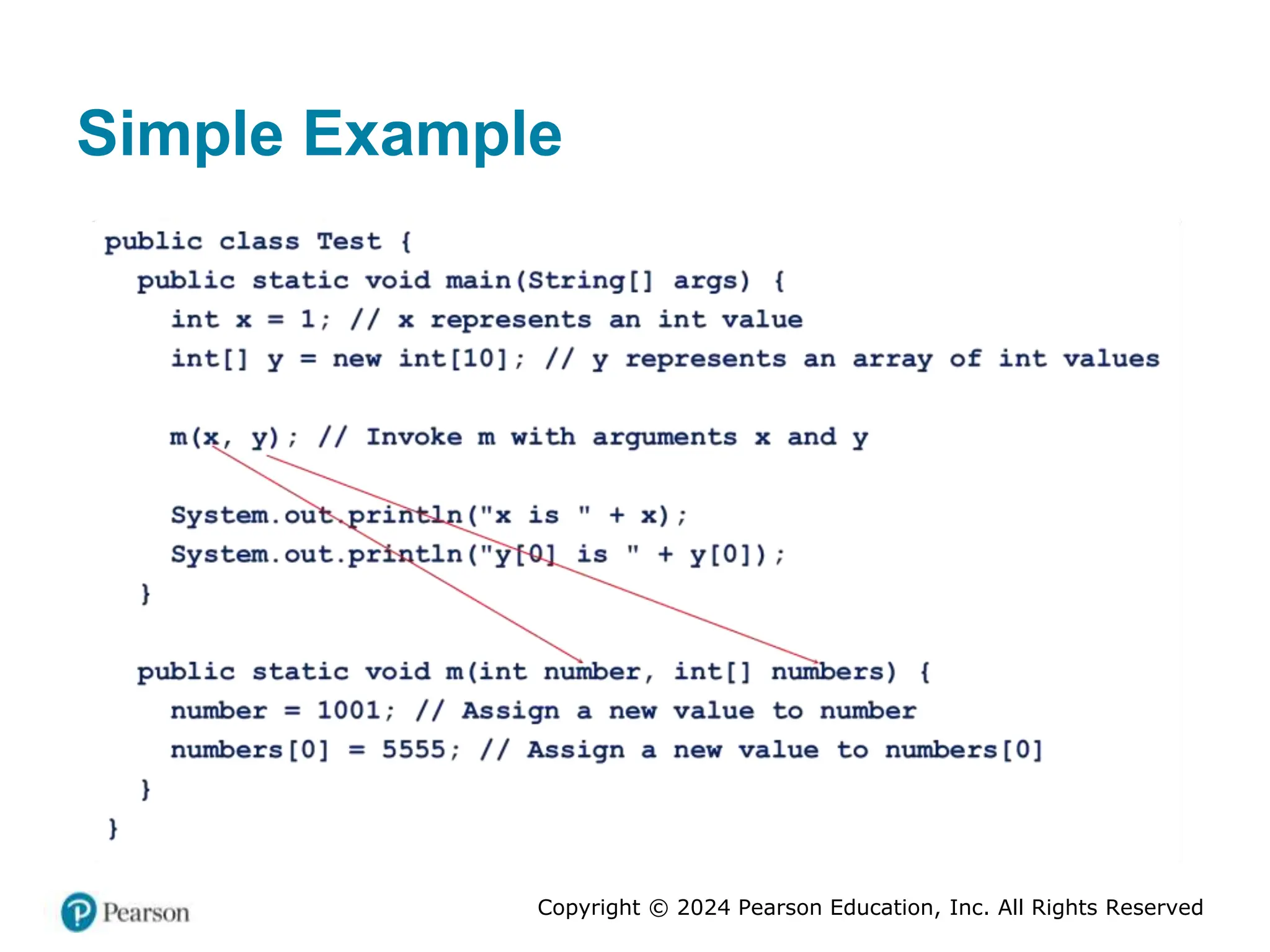 Simple Example

public class Test {
public static void main(String[] args) {
int x = 1; // x represents an int value
int[] y = new int[10]; // y represents an array of int values

m(x, y); // Invoke m with arguments x and y

System.out.println("x is " + x);
System.out.println("y[0] is " + y[0]);
}

public static void m(int number, int[] numbers) {
number = 1001; // Assign a new value to number
numbers[0] = 5555; // Assign a new value to numbers[0]
}
}

Pearson

Copyright © 2024 Pearson Education, Inc. All Rights Reserved